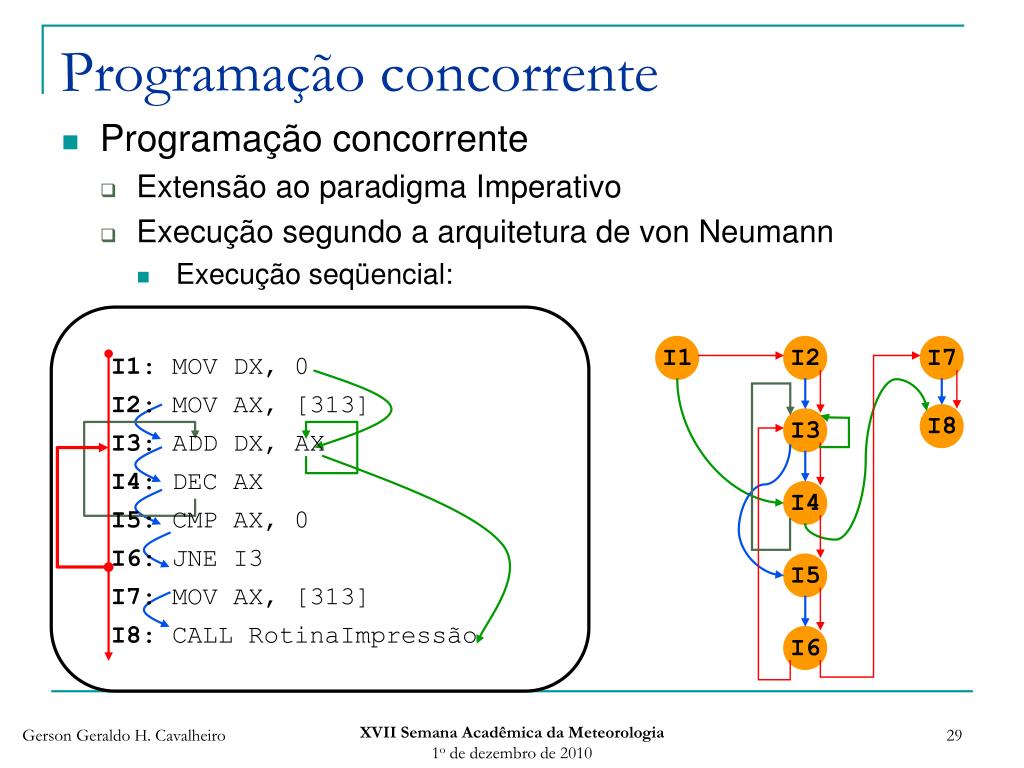 Programação concorrente

Programação concorrente

Extensão ao paradigma Imperativo

Execução segundo a arquitetura de von Neumann

Execução seqüencial:

I1: MOV DX, 0
I2: MOV AX, [313]
I3: ADD DX, AX
I4: DEC AX
I5: CMP AX, 0
I6: JNE I3
I7: MOV AX, [313]
I8: CALL RotinaImpressão

I1
I2
I7
I3
I8
I4
I5
I6

Gerson Geraldo H. Cavalheiro

XVII Semana Acadêmica da Meteorologia
1º de dezembro de 2010

29